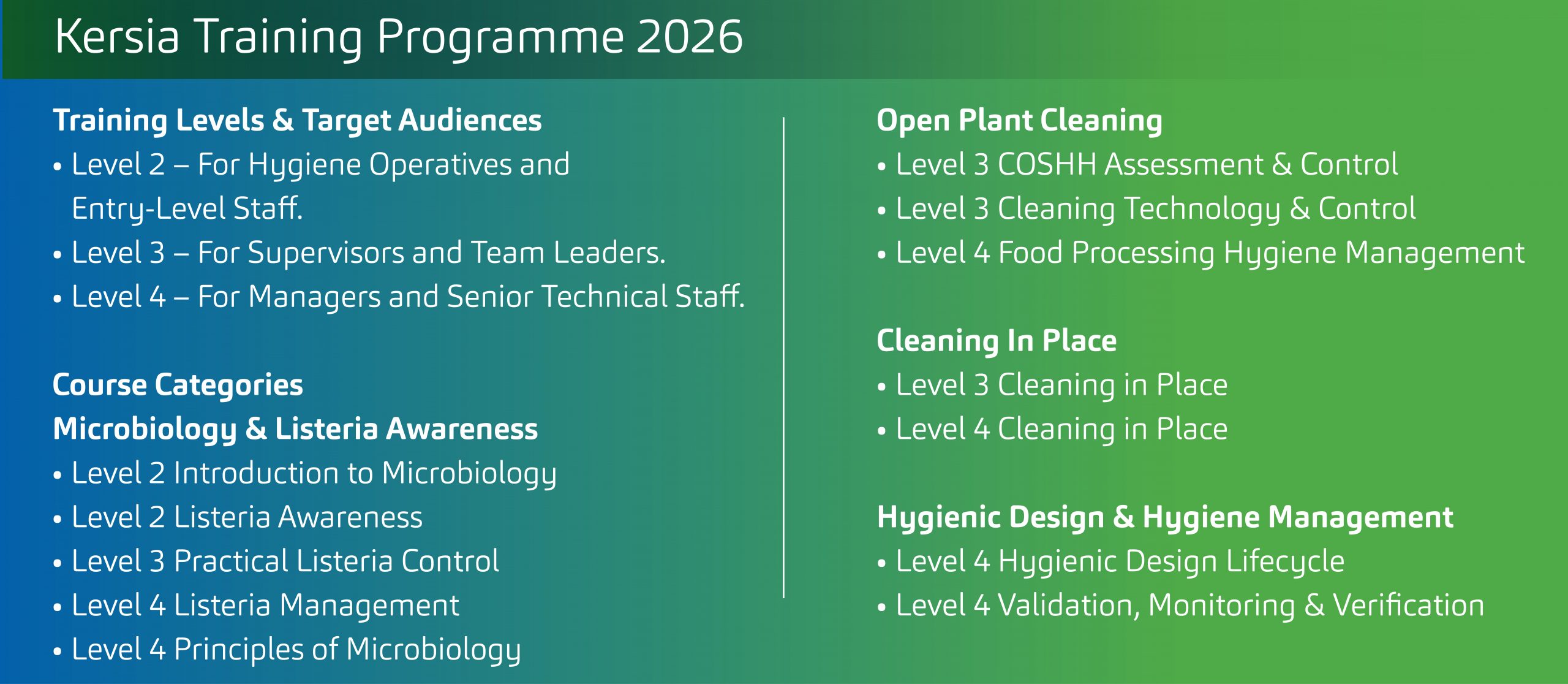 Kersia Training Programme 2026

Training Levels & Target Audiences
• Level 2 – For Hygiene Operatives and Entry-Level Staff.
• Level 3 – For Supervisors and Team Leaders.
• Level 4 – For Managers and Senior Technical Staff.

Course Categories
Microbiology & Listeria Awareness
• Level 2 Introduction to Microbiology
• Level 2 Listeria Awareness
• Level 3 Practical Listeria Control
• Level 4 Listeria Management
• Level 4 Principles of Microbiology

Open Plant Cleaning
• Level 3 COSHH Assessment & Control
• Level 3 Cleaning Technology & Control
• Level 4 Food Processing Hygiene Management

Cleaning In Place
• Level 3 Cleaning in Place
• Level 4 Cleaning in Place

Hygienic Design & Hygiene Management
• Level 4 Hygienic Design Lifecycle
• Level 4 Validation, Monitoring & Verification